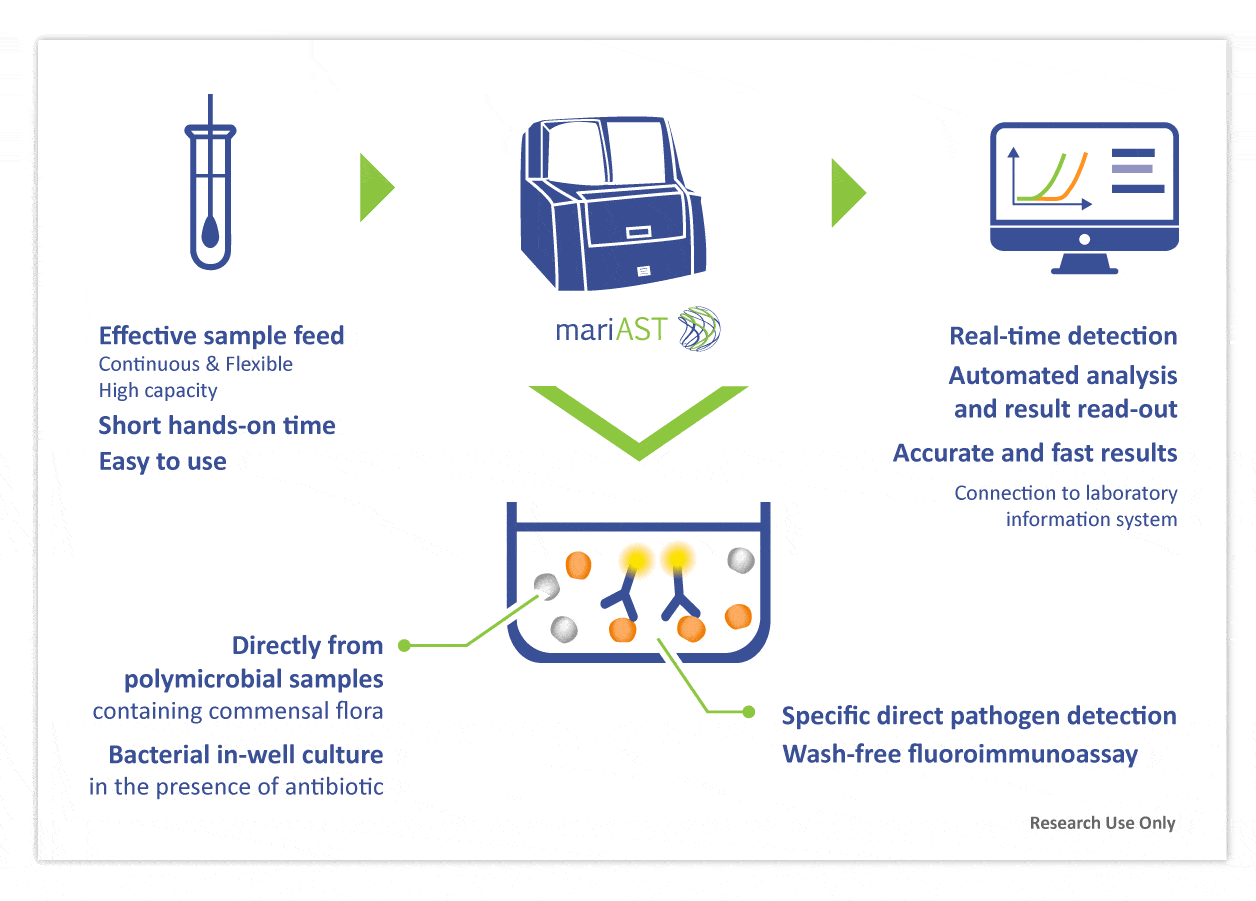 Effective sample feed
Continuous & Flexible
High capacity
Short hands-on time
Easy to use

mariAST

Real-time detection
Automated analysis and result read-out
Accurate and fast results
Connection to laboratory information system

Directly from polymicrobial samples
containing commensal flora
Bacterial in-well culture
in the presence of antibiotic

Specific direct pathogen detection
Wash-free fluoroimmunoassay

Research Use Only